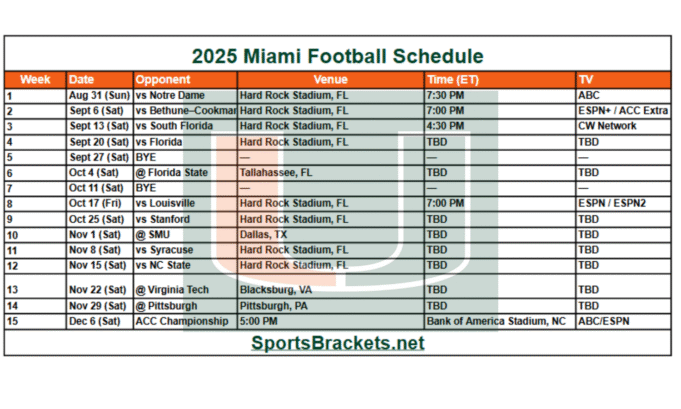 2025 Miami Football Schedule

| Week | Date | Opponent | Venue | Time (ET) | TV |
|---|---|---|---|---|---|
| 1 | Aug 31 (Sun) | vs Notre Dame | Hard Rock Stadium, FL | 7:30 PM | ABC |
| 2 | Sept 6 (Sat) | vs Bethune–Cookmar | Hard Rock Stadium, FL | 7:00 PM | ESPN+ / ACC Extra |
| 3 | Sept 13 (Sat) | vs South Florida | Hard Rock Stadium, FL | 4:30 PM | CW Network |
| 4 | Sept 20 (Sat) | vs Florida | Hard Rock Stadium, FL | TBD | TBD |
| 5 | Sept 27 (Sat) | BYE | — | — | — |
| 6 | Oct 4 (Sat) | @ Florida State | Tallahassee, FL | TBD | TBD |
| 7 | Oct 11 (Sat) | BYE | — | — | — |
| 8 | Oct 17 (Fri) | vs Louisville | Hard Rock Stadium, FL | 7:00 PM | ESPN / ESPN2 |
| 9 | Oct 25 (Sat) | vs Stanford | Hard Rock Stadium, FL | TBD | TBD |
| 10 | Nov 1 (Sat) | @ SMU | Dallas, TX | TBD | TBD |
| 11 | Nov 8 (Sat) | vs Syracuse | Hard Rock Stadium, FL | TBD | TBD |
| 12 | Nov 15 (Sat) | vs NC State | Hard Rock Stadium, FL | TBD | TBD |
| 13 | Nov 22 (Sat) | @ Virginia Tech | Blacksburg, VA | TBD | TBD |
| 14 | Nov 29 (Sat) | @ Pittsburgh | Pittsburgh, PA | TBD | TBD |
| 15 | Dec 6 (Sat) | ACC Championship | 5:00 PM | Bank of America Stadium, NC | ABC/ESPN |

SportsBrackets.net